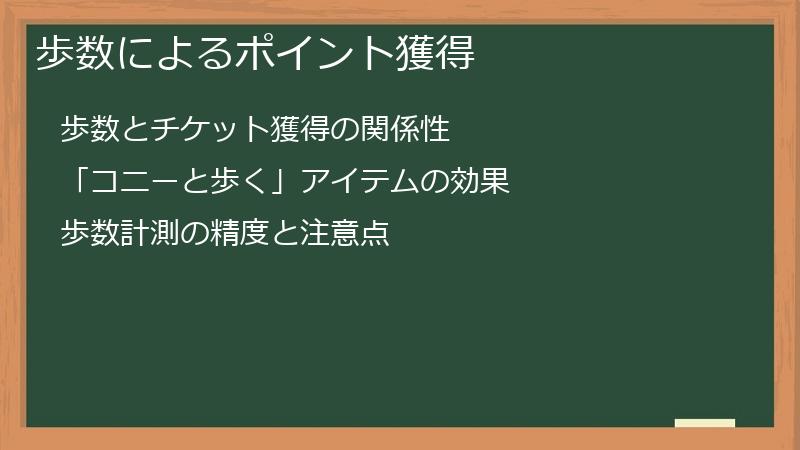 歩数によるポイント獲得

歩数とチケット獲得の関係性

「コニーと歩く」アイテムの効果

歩数計測の精度と注意点